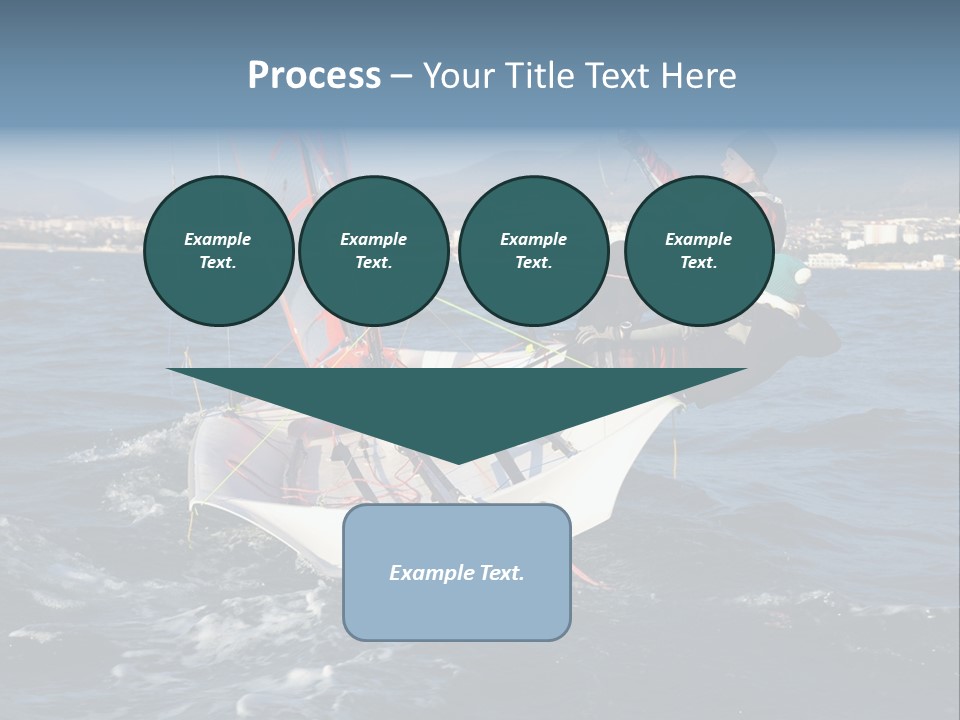 Process – Your Title Text Here

Example Text.

Example Text.

Example Text.

Example Text.

Example Text.